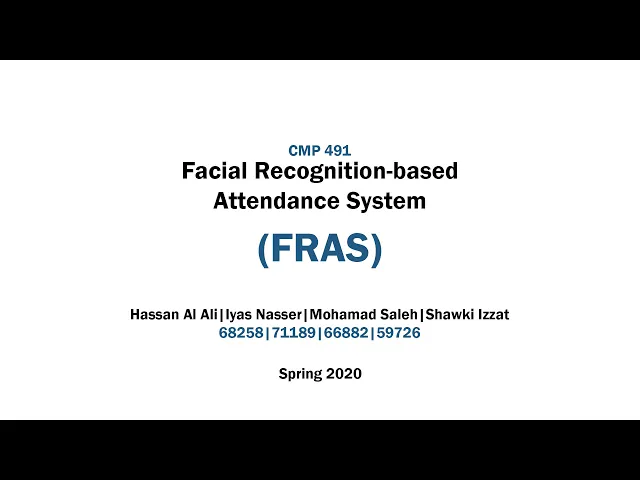 CMP 491
Facial Recognition-based Attendance System
(FRAS)

Hassan Al Ali|Iyas Nasser|Mohamad Saleh|Shawki Izzat
68258|71189|66882|59726

Spring 2020